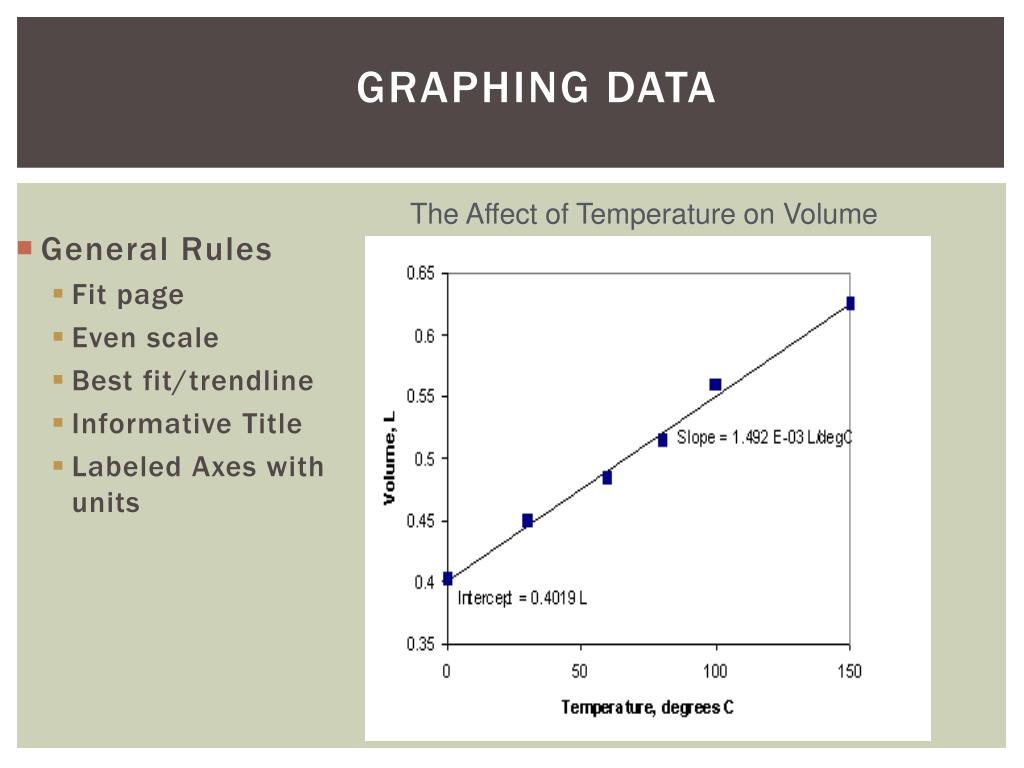 GRAPHING DATA

General Rules
Fit page
Even scale
Best fit/trendline
Informative Title
Labeled Axes with units

The Affect of Temperature on Volume

0.65
0.6
0.55
0.5
0.45
0.4
0.35

Volume, L

Slope = 1.492 E-03 L/degC

Intercept = 0.4019 L

0
50
100
150

Temperature, degrees C